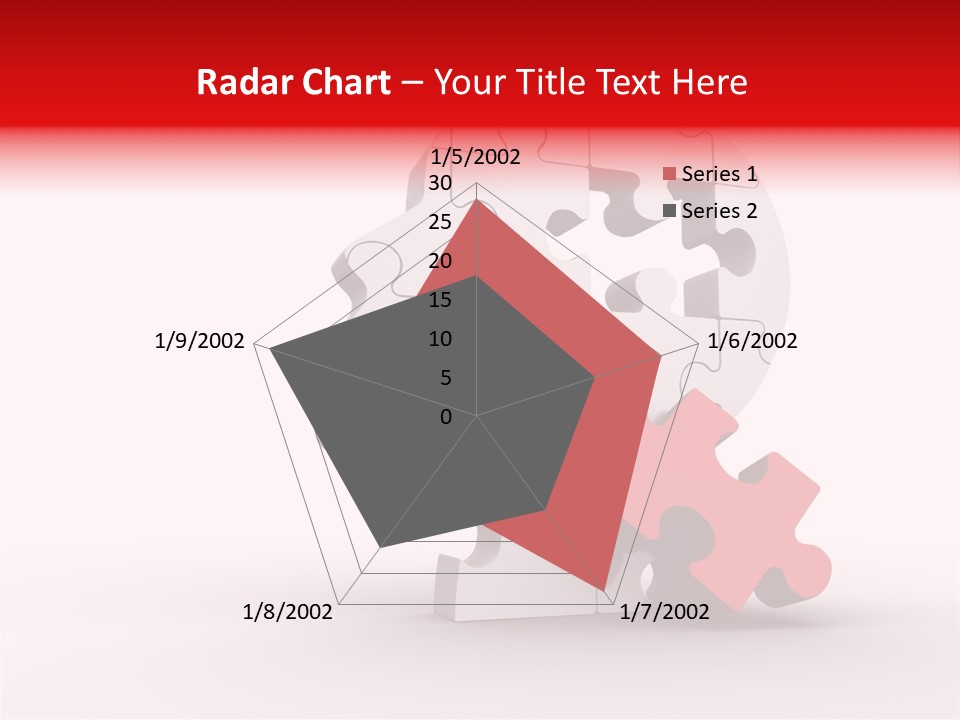 Radar Chart – Your Title Text Here

1/5/2002
30
25
20
15
10
5
0

Series 1
Series 2

1/6/2002
1/7/2002
1/8/2002
1/9/2002